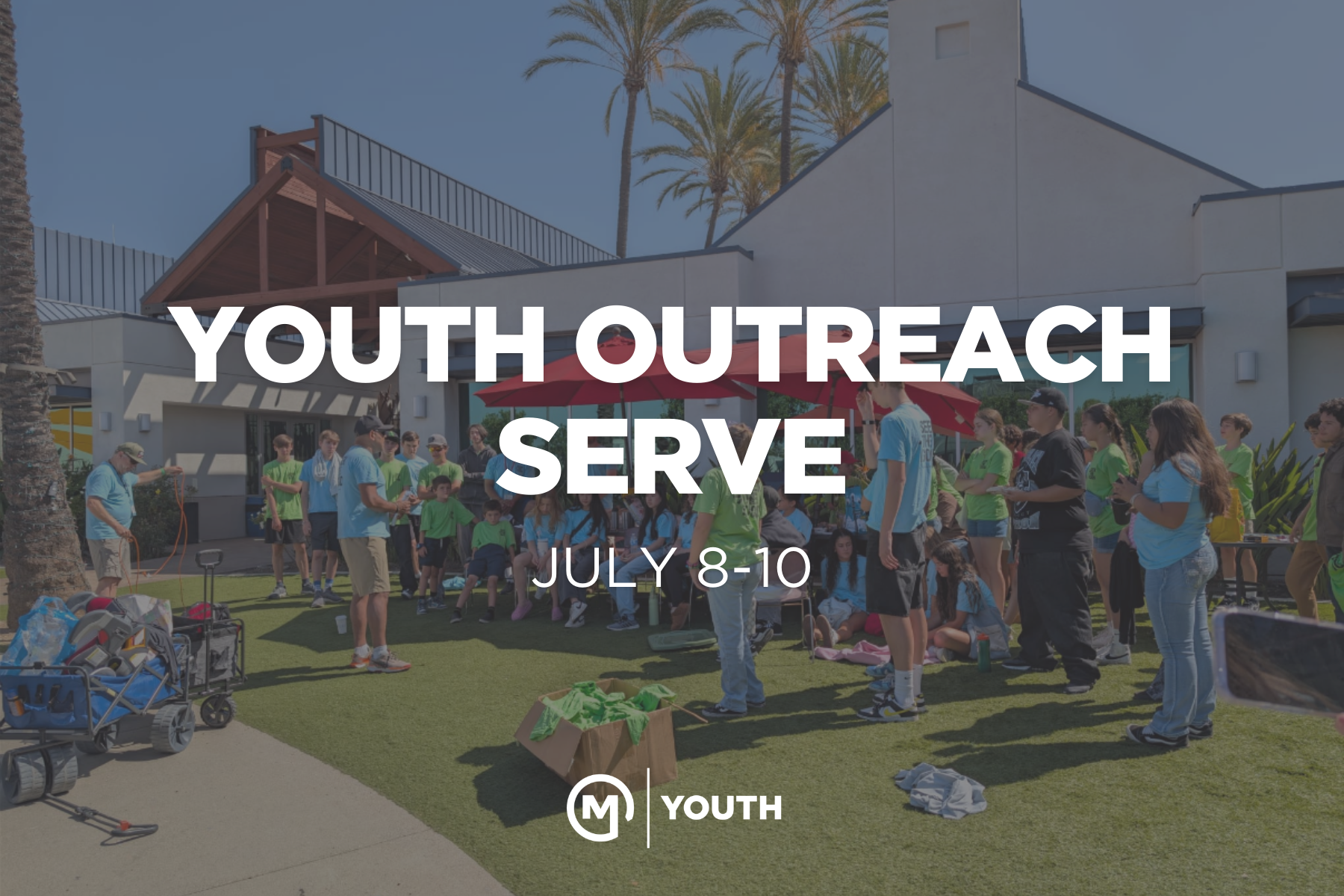 YOUTH OUTREACH SERVE

JULY 8-10

M | YOUTH